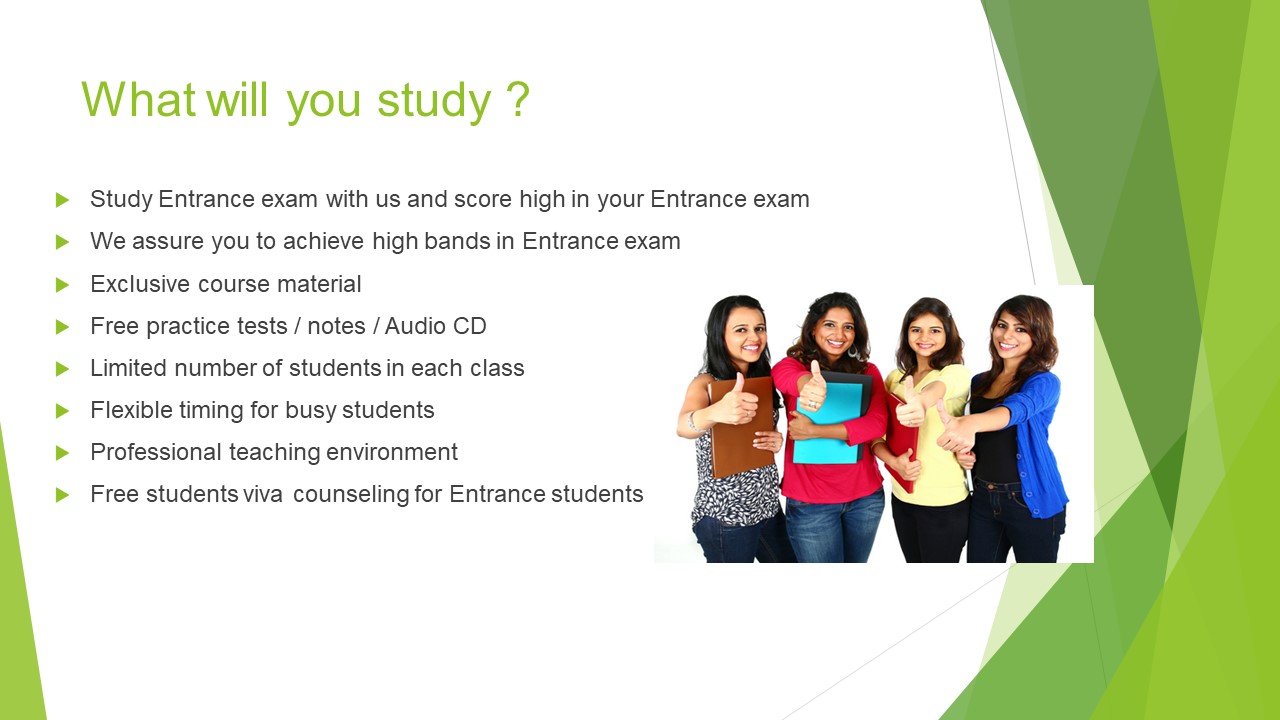 What will you study ?

Study Entrance exam with us and score high in your Entrance exam

We assure you to achieve high bands in Entrance exam

Exclusive course material

Free practice tests / notes / Audio CD

Limited number of students in each class

Flexible timing for busy students

Professional teaching environment

Free students viva counseling for Entrance students